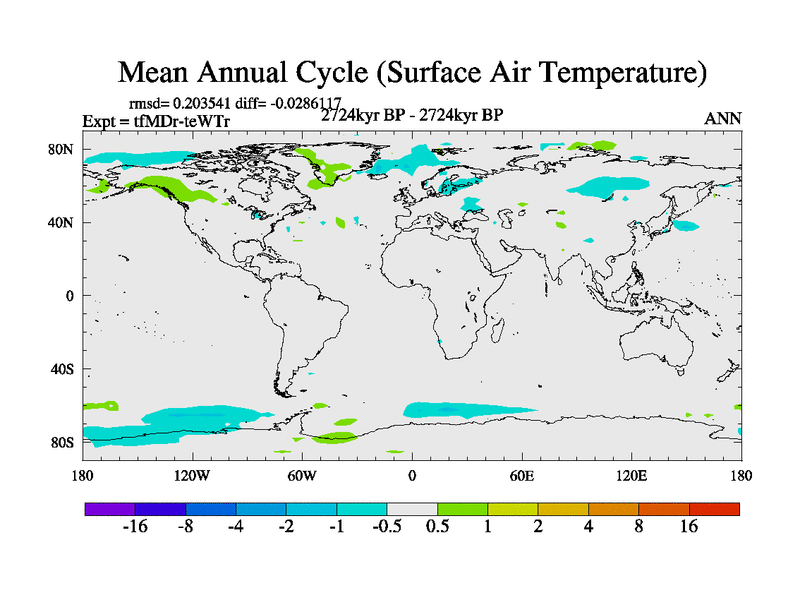 Mean Annual Cycle (Surface Air Temperature)

rmsd= 0.203541 diff= -0.0286117
Expt = tfMDr-teWTr
2724kyr BP - 2724kyr BP
ANN

80N
40N
0
40S
80S

180
120W
60W
0
60E
120E
180

-16
-8
-4
-2
-1
-0.5
0.5
1
2
4
8
16